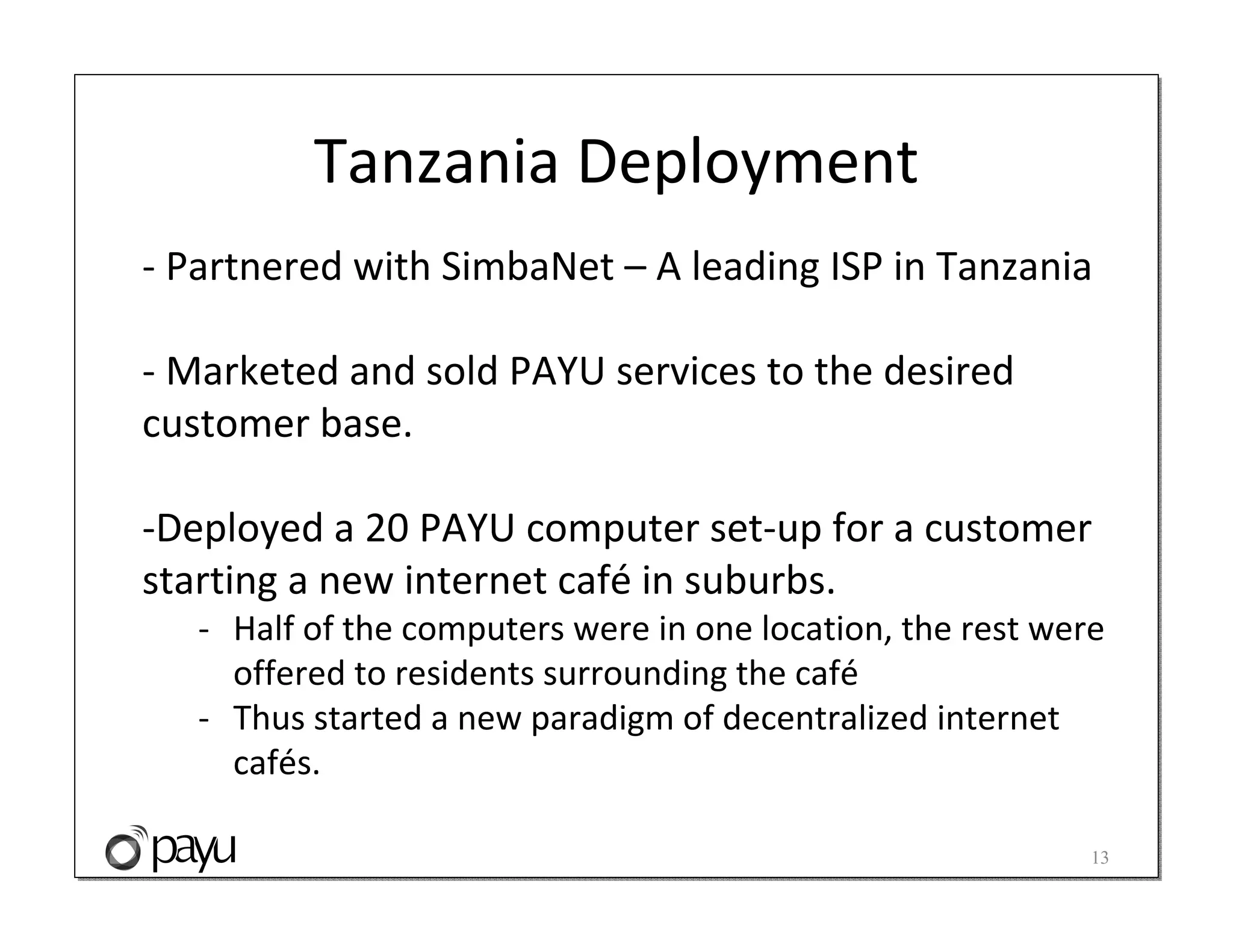 Tanzania Deployment

- Partnered with SimbaNet – A leading ISP in Tanzania

- Marketed and sold PAYU services to the desired customer base.

-Deployed a 20 PAYU computer set-up for a customer starting a new internet café in suburbs.

- Half of the computers were in one location, the rest were offered to residents surrounding the café
- Thus started a new paradigm of decentralized internet cafés.

payu

13